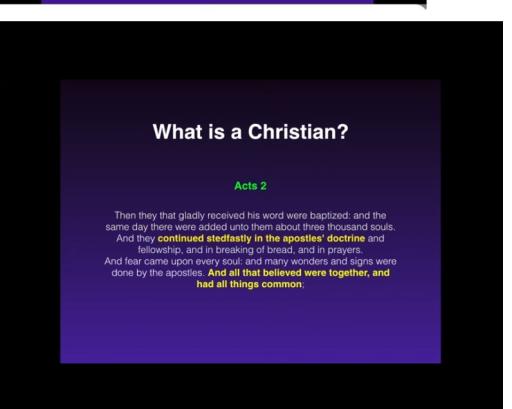 What is a Christian?

Acts 2

Then they that gladly received his word were baptized: and the same day there were added unto them about three thousand souls. And they continued stedfastly in the apostles' doctrine and fellowship, and in breaking of bread, and in prayers. And fear came upon every soul: and many wonders and signs were done by the apostles. And all that believed were together, and had all things common;